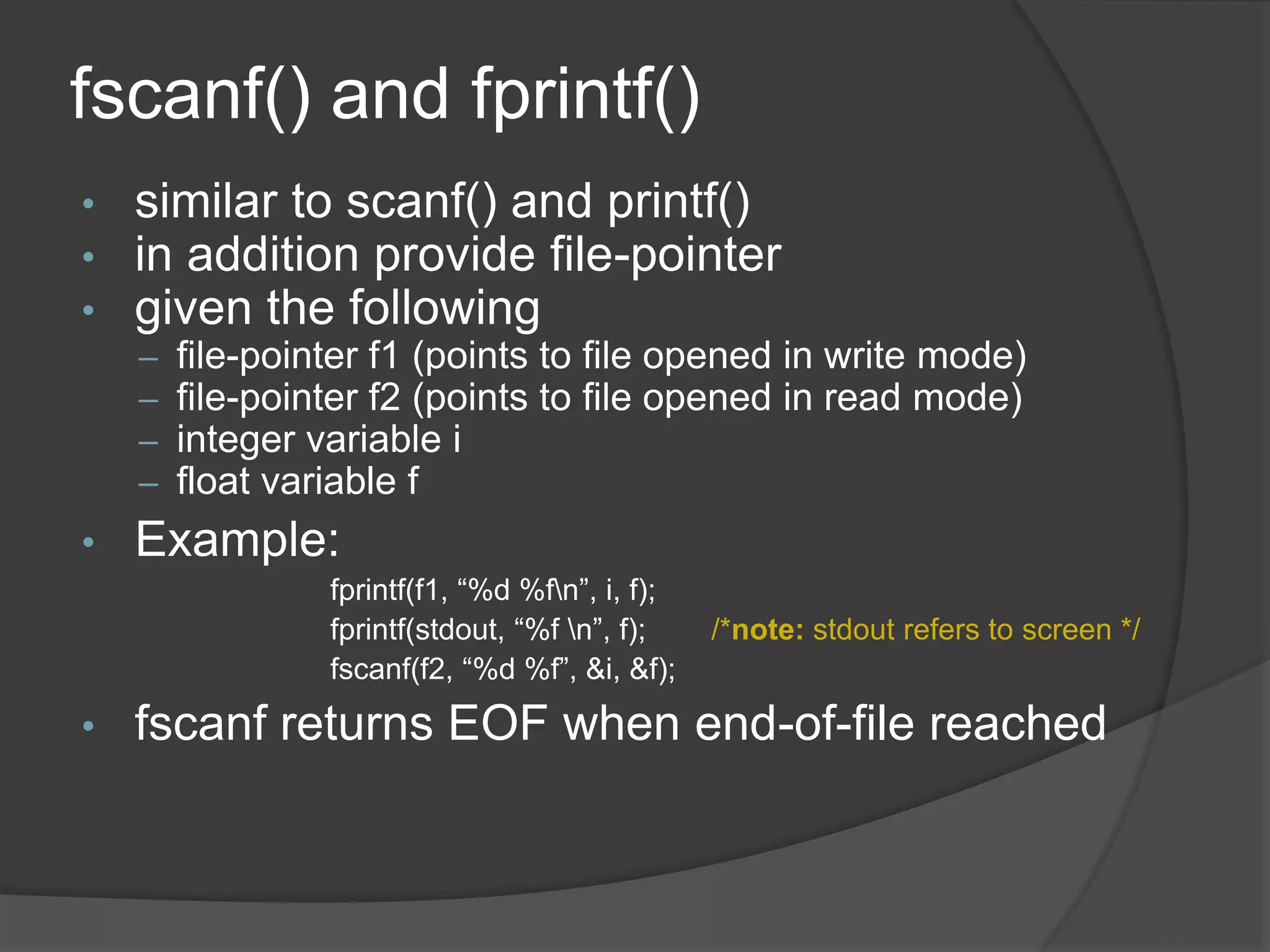 fscanf() and fprintf()

• similar to scanf() and printf()
• in addition provide file-pointer
• given the following
  – file-pointer f1 (points to file opened in write mode)
  – file-pointer f2 (points to file opened in read mode)
  – integer variable i
  – float variable f
• Example:

fprintf(f1, “%d %f\n”, i, f);
fprintf(stdout, “%f \n”, f); /*note: stdout refers to screen */
fscanf(f2, “%d %f”, &i, &f);

• fscanf returns EOF when end-of-file reached